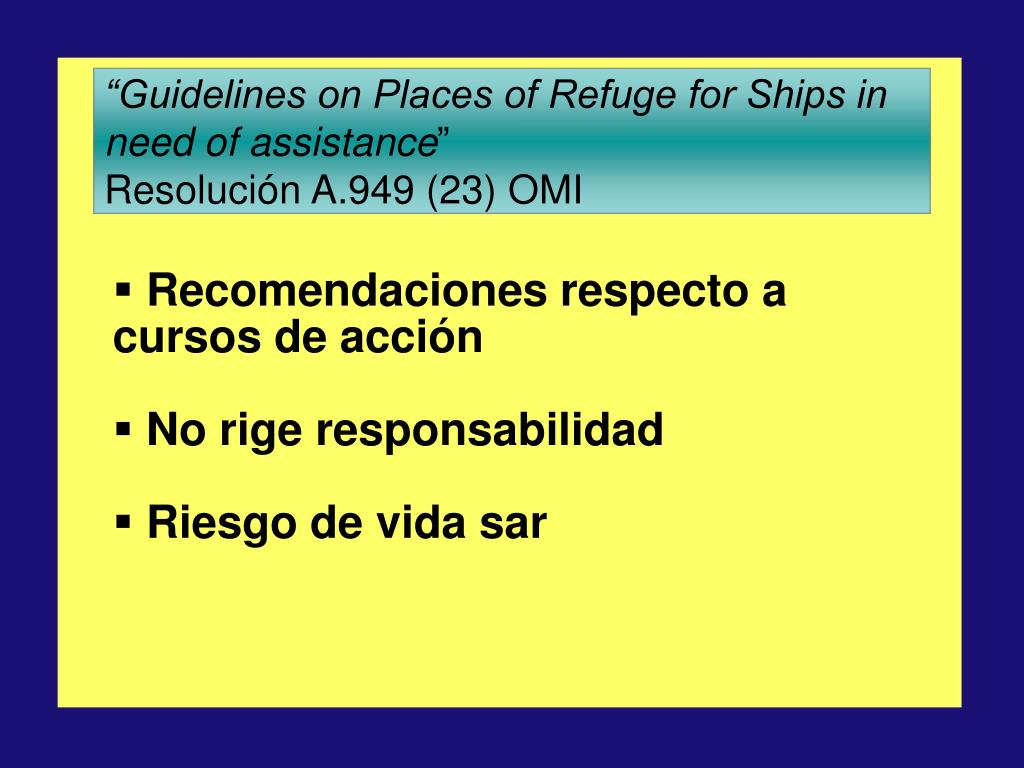 “Guidelines on Places of Refuge for Ships in need of assistance”
Resolución A.949 (23) OMI

▪ Recomendaciones respecto a cursos de acción

▪ No rige responsabilidad

▪ Riesgo de vida sar